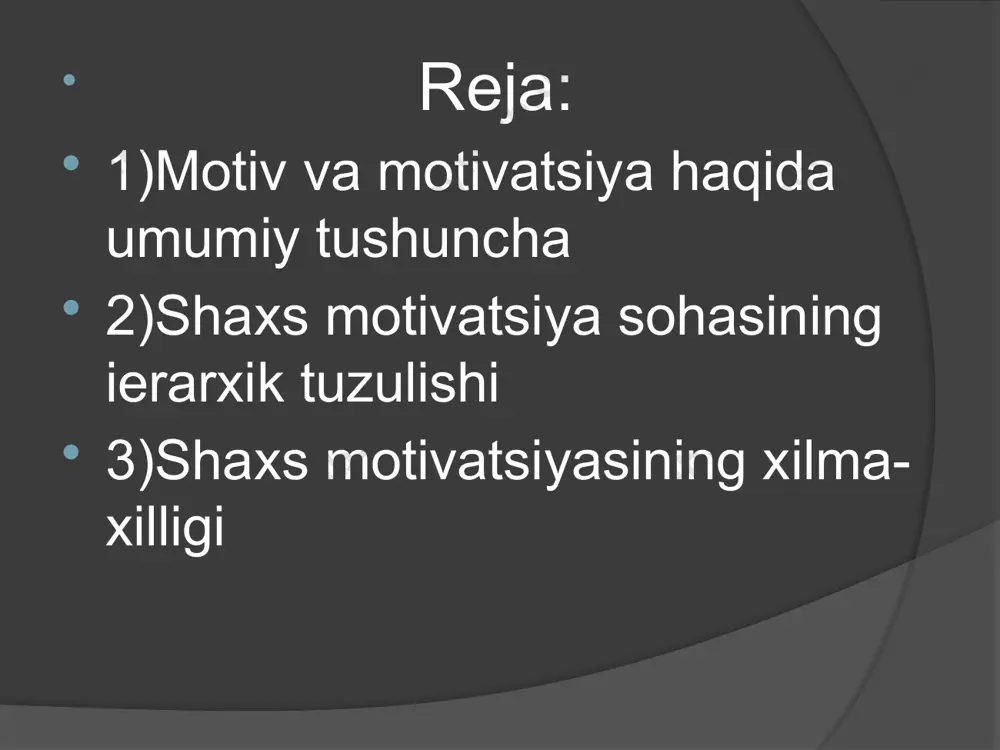 Reja:

1)Motiv va motivatsiya haqida umumiy tushuncha

2)Shaxs motivatsiya sohasining ierarxik tuzulishi

3)Shaxs motivatsiyasining xilma-xilligi